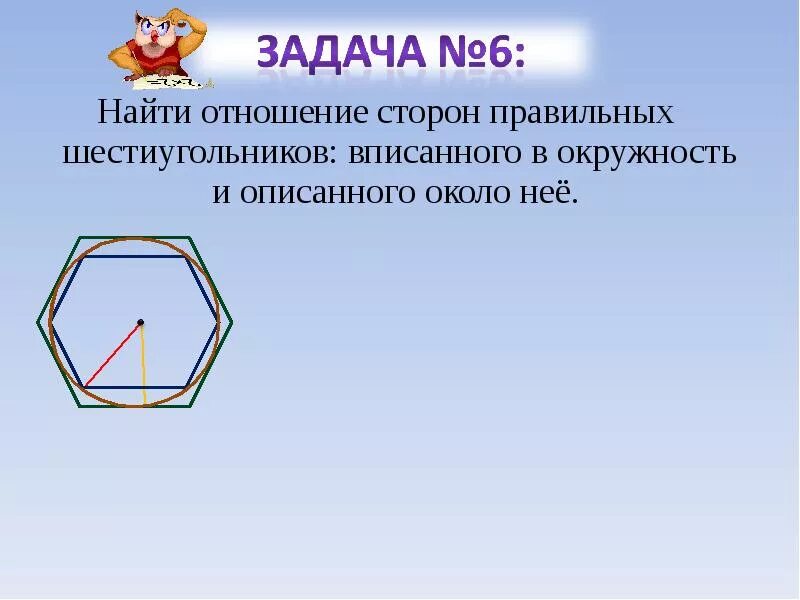 ЗАДАЧА №6:

Найти отношение сторон правильных шестиугольников: вписанного в окружность и описанного около неё.